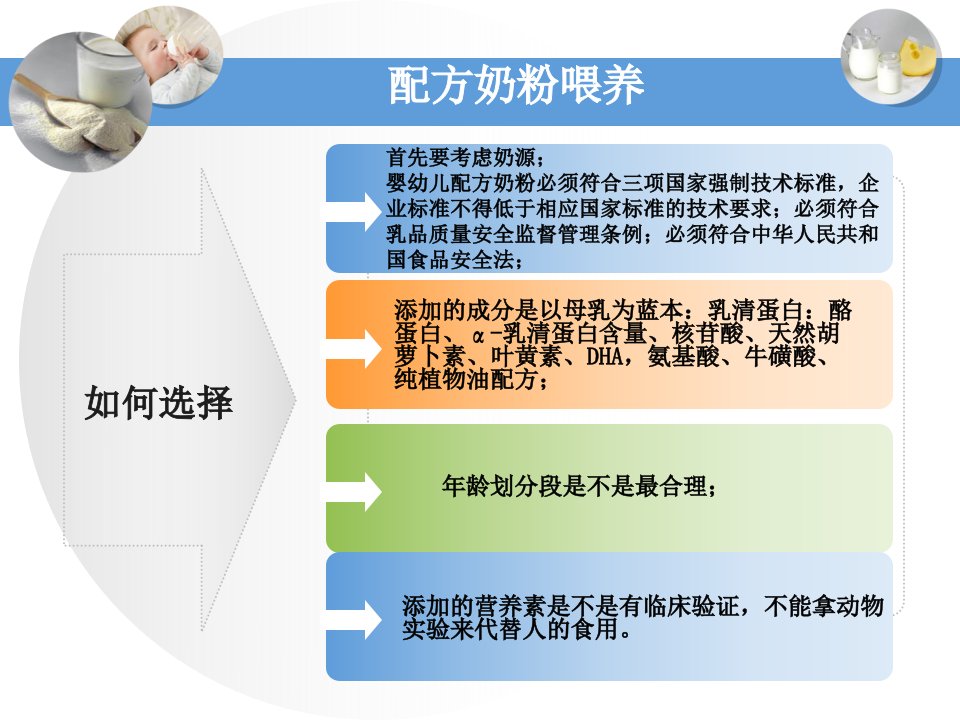 配方奶粉喂养

如何选择

首先要考虑奶源；
婴幼儿配方奶粉必须符合三项国家强制技术标准，企业标准不得低于相应国家标准的技术要求；必须符合乳品质量安全监督管理条例；必须符合中华人民共和国食品安全法；

添加的成分是以母乳为蓝本：乳清蛋白：酪蛋白、α-乳清蛋白含量、核苷酸、天然胡萝卜素、叶黄素、DHA，氨基酸、牛磺酸、纯植物油配方；

年龄划分段是不是最合理；

添加的营养素是不是有临床验证，不能拿动物实验来代替人的食用。